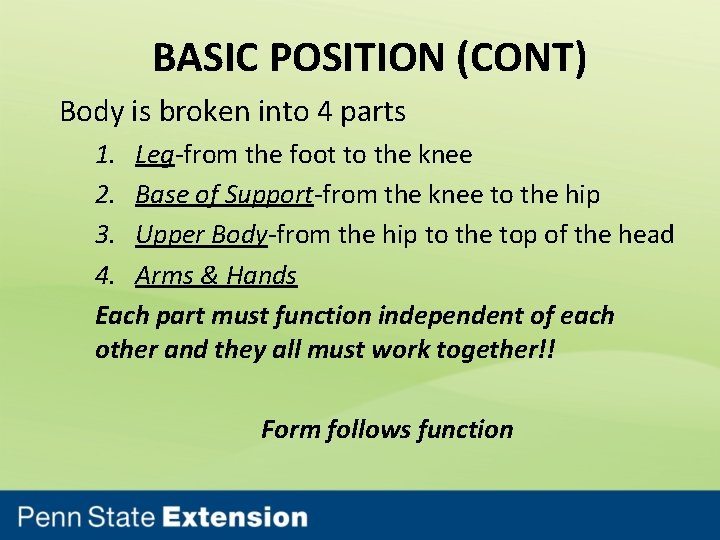 BASIC POSITION (CONT)

Body is broken into 4 parts

1. Leg-from the foot to the knee
2. Base of Support-from the knee to the hip
3. Upper Body-from the hip to the top of the head
4. Arms & Hands

Each part must function independent of each other and they all must work together!!

Form follows function

Penn State Extension